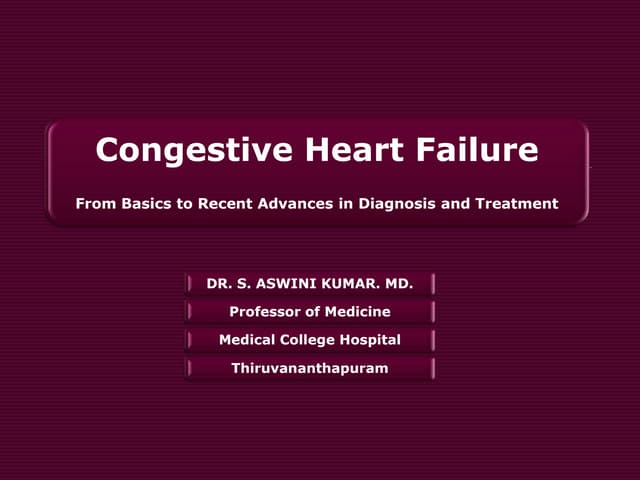 Congestive Heart Failure

From Basics to Recent Advances in Diagnosis and Treatment

DR. S. ASWINI KUMAR. MD.

Professor of Medicine

Medical College Hospital

Thiruvananthapuram